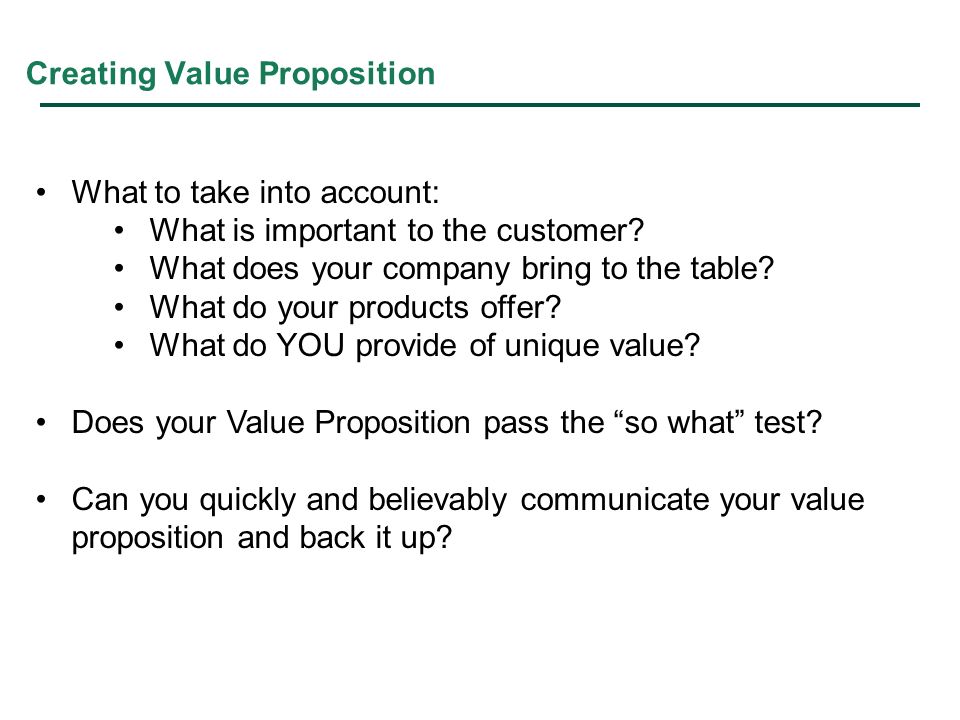 Creating Value Proposition

• What to take into account:
  • What is important to the customer?
  • What does your company bring to the table?
  • What do your products offer?
  • What do YOU provide of unique value?

• Does your Value Proposition pass the “so what” test?

• Can you quickly and believably communicate your value proposition and back it up?